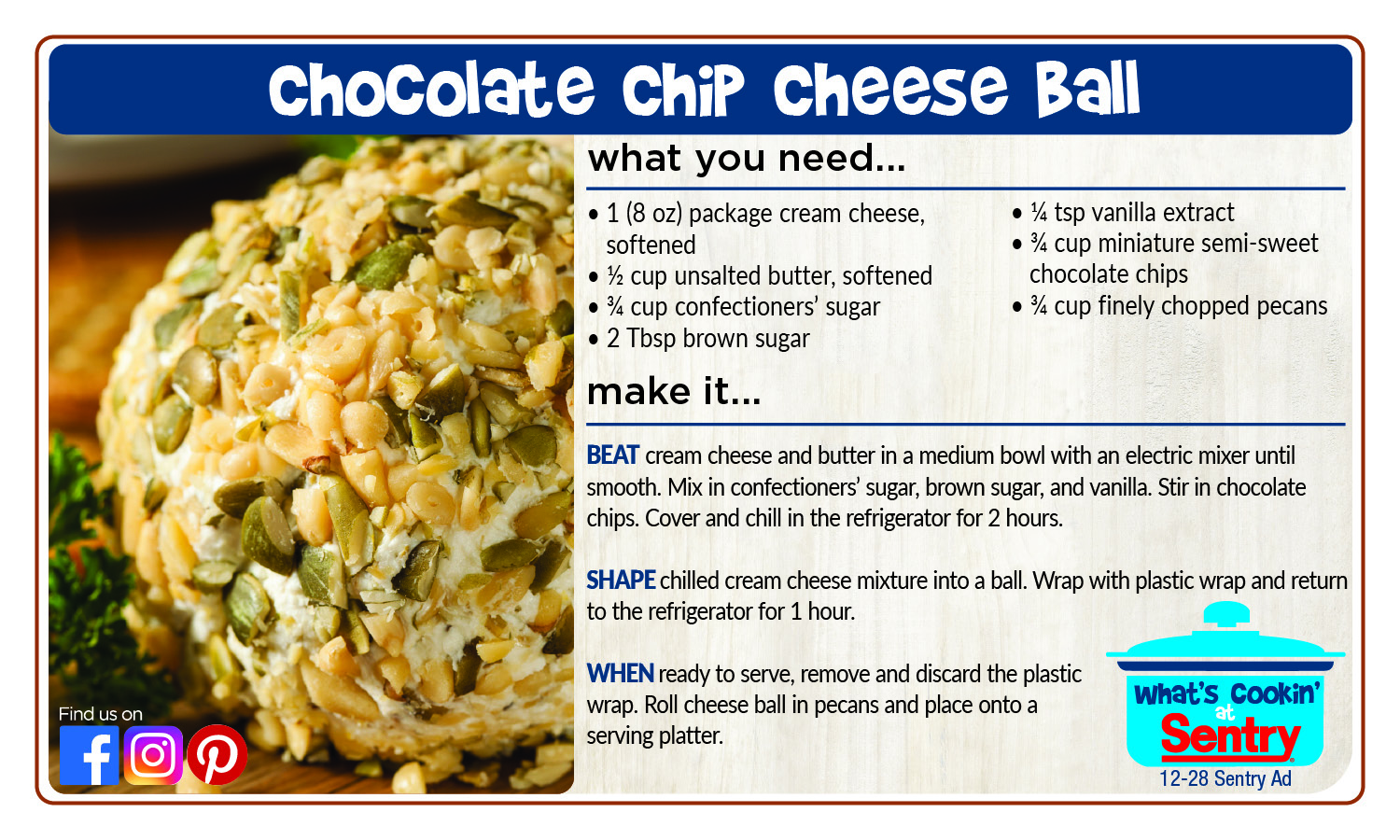 Chocolate Chip Cheese Ball

what you need...

• 1 (8 oz) package cream cheese, softened
• ½ cup unsalted butter, softened
• ¾ cup confectioners' sugar
• 2 Tbsp brown sugar

• ¼ tsp vanilla extract
• ¾ cup miniature semi-sweet chocolate chips
• ¾ cup finely chopped pecans

make it...

BEAT cream cheese and butter in a medium bowl with an electric mixer until smooth. Mix in confectioners' sugar, brown sugar, and vanilla. Stir in chocolate chips. Cover and chill in the refrigerator for 2 hours.

SHAPE chilled cream cheese mixture into a ball. Wrap with plastic wrap and return to the refrigerator for 1 hour.

WHEN ready to serve, remove and discard the plastic wrap. Roll cheese ball in pecans and place onto a serving platter.

Find us on

What's Cookin' at Sentry

12-28 Sentry Ad